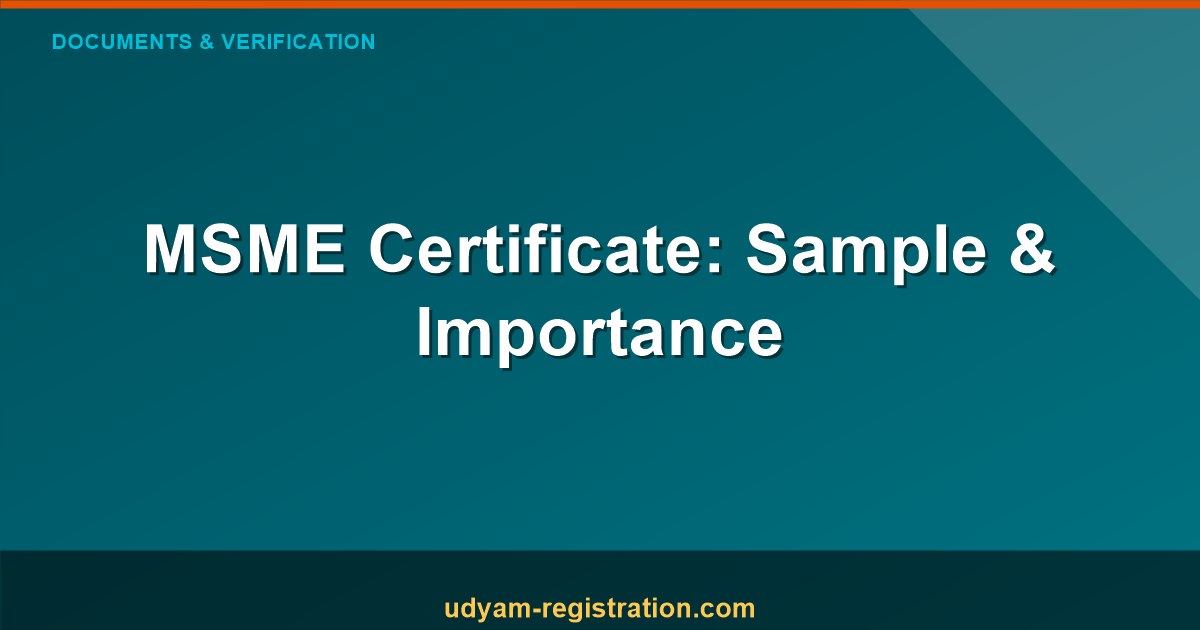 DOCUMENTS & VERIFICATION

MSME Certificate: Sample & Importance

udyam-registration.com